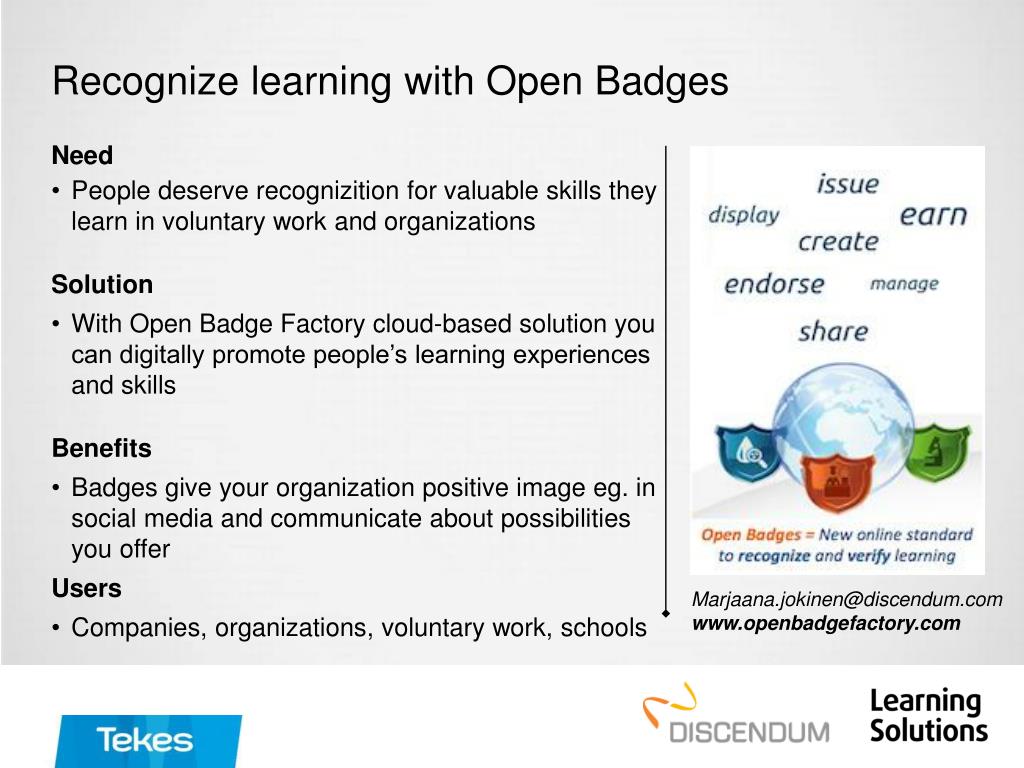 Recognize learning with Open Badges

Need
• People deserve recognizition for valuable skills they learn in voluntary work and organizations

Solution
• With Open Badge Factory cloud-based solution you can digitally promote people's learning experiences and skills

Benefits
• Badges give your organization positive image eg. in social media and communicate about possibilities you offer

Users
• Companies, organizations, voluntary work, schools

issue
display
earn
create
endorse
manage
share

Open Badges = New online standard to recognize and verify learning

Marjaana.jokinen@discendum.com
www.openbadgefactory.com

Tekes

DISCENDUM

Learning Solutions